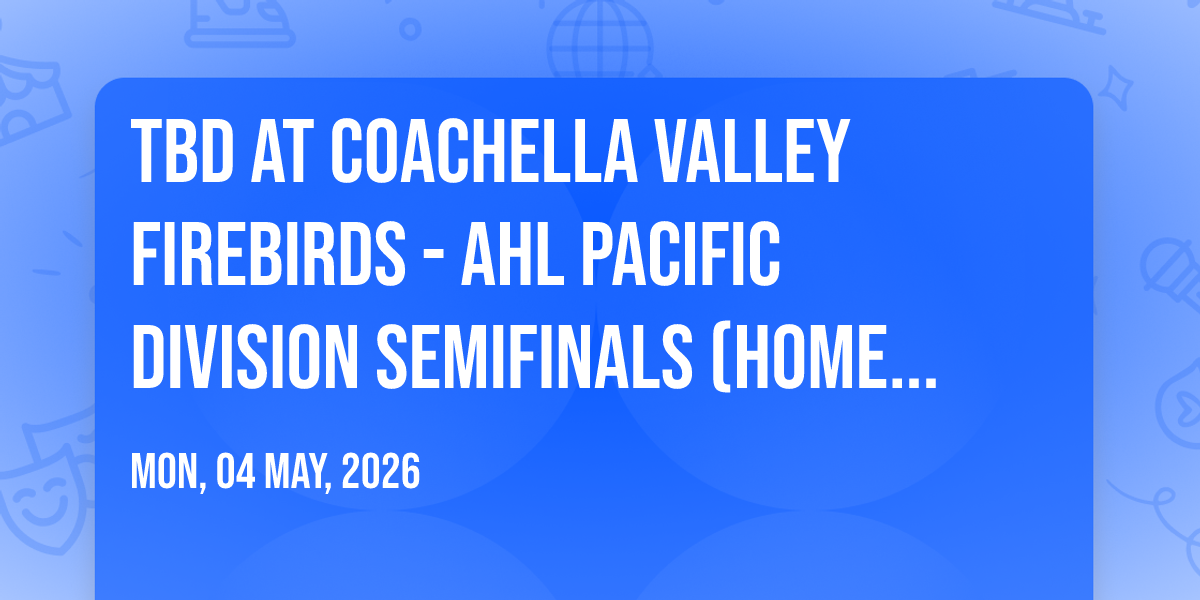 TBD AT COACHELLA VALLEY FIREBIRDS - AHL PACIFIC DIVISION SEMIFINALS (HOME...

MON, 04 MAY, 2026